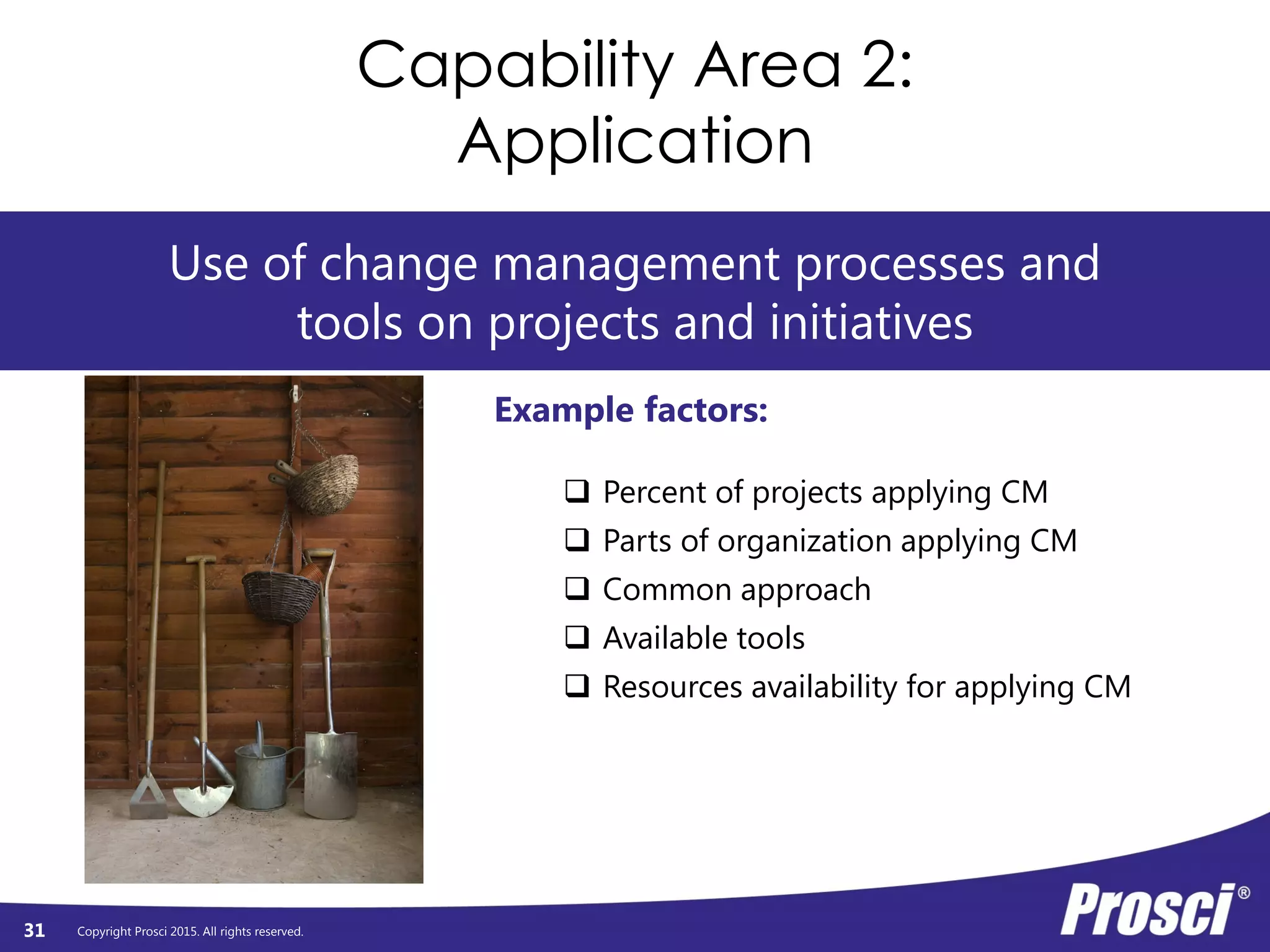 Capability Area 2:
Application

Use of change management processes and tools on projects and initiatives

Example factors:

❑ Percent of projects applying CM
❑ Parts of organization applying CM
❑ Common approach
❑ Available tools
❑ Resources availability for applying CM

31 Copyright Prosci 2015. All rights reserved.

Prosci®